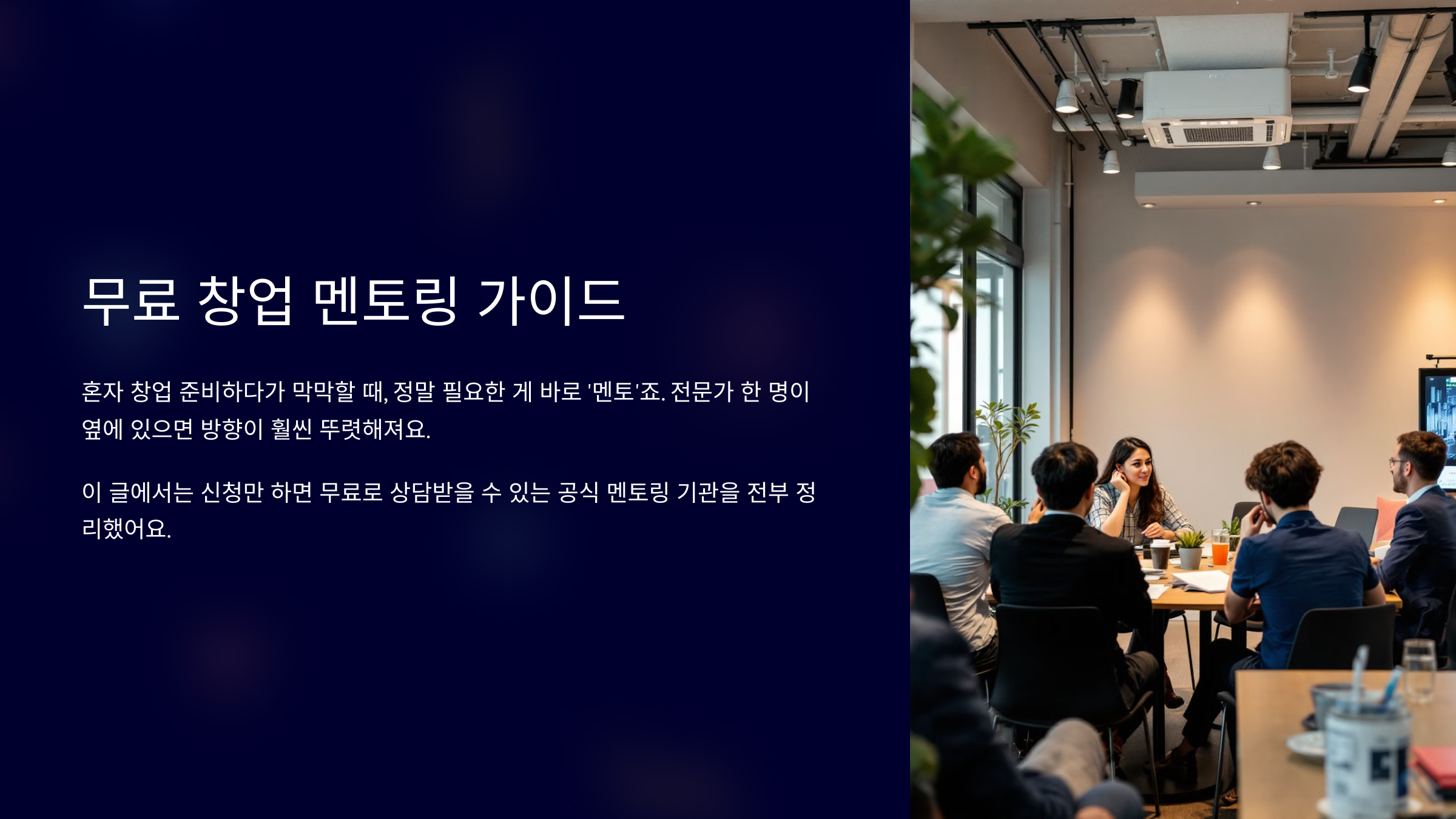 무료 창업 멘토링 가이드

혼자 창업 준비하다가 막막할 때, 정말 필요한 게 바로 '멘토'죠. 전문가 한 명이 옆에 있으면 방향이 훨씬 뚜렷해져요.

이 글에서는 신청만 하면 무료로 상담받을 수 있는 공식 멘토링 기관을 전부 정리했어요.